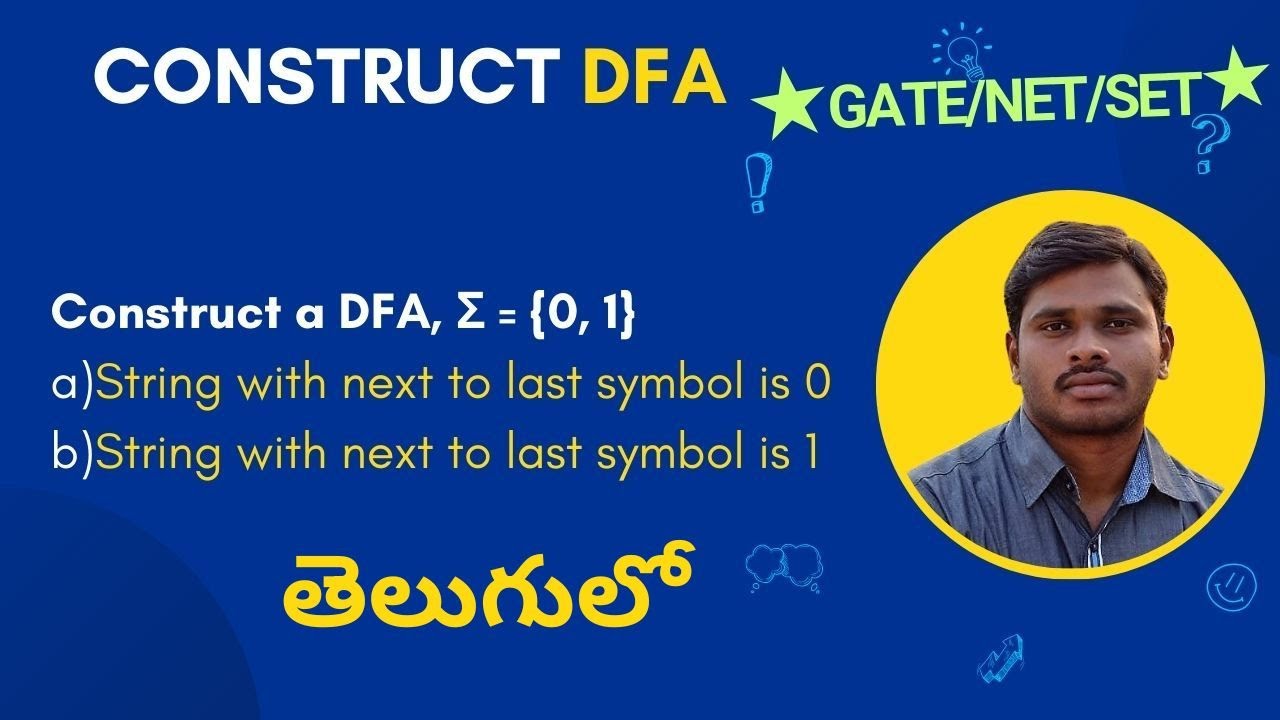 CONSTRUCT DFA

GATE/NET/SET

Construct a DFA, $\Sigma = \{0, 1\}$
a)String with next to last symbol is 0
b)String with next to last symbol is 1

తెలుగులో